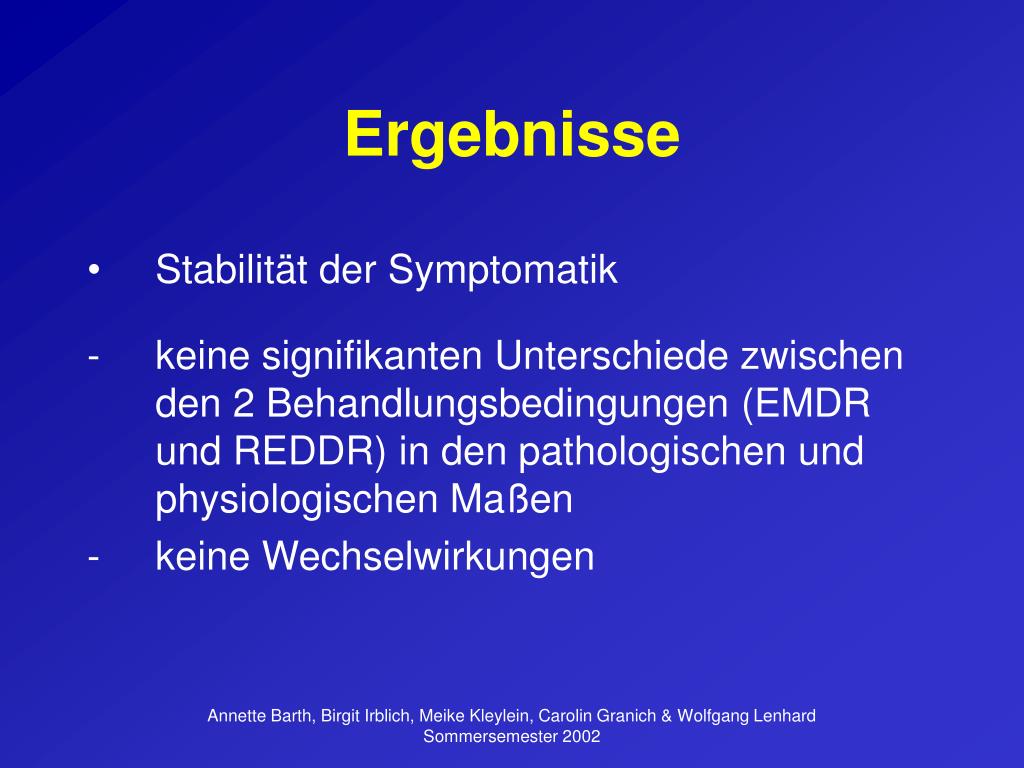 Ergebnisse

• Stabilität der Symptomatik

- keine signifikanten Unterschiede zwischen den 2 Behandlungsbedingungen (EMDR und REDDR) in den pathologischen und physiologischen Maßen
- keine Wechselwirkungen

Annette Barth, Birgit Irblich, Meike Kleylein, Carolin Granich & Wolfgang Lenhard
Sommersemester 2002